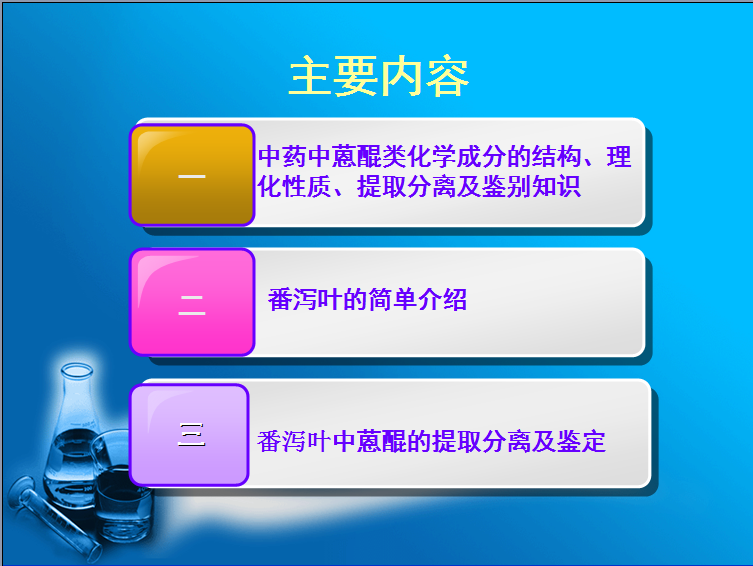 主要内容

一

中药中蒽醌类化学成分的结构、理化性质、提取分离及鉴别知识

二

番泻叶的简单介绍

三

番泻叶中蒽醌的提取分离及鉴定